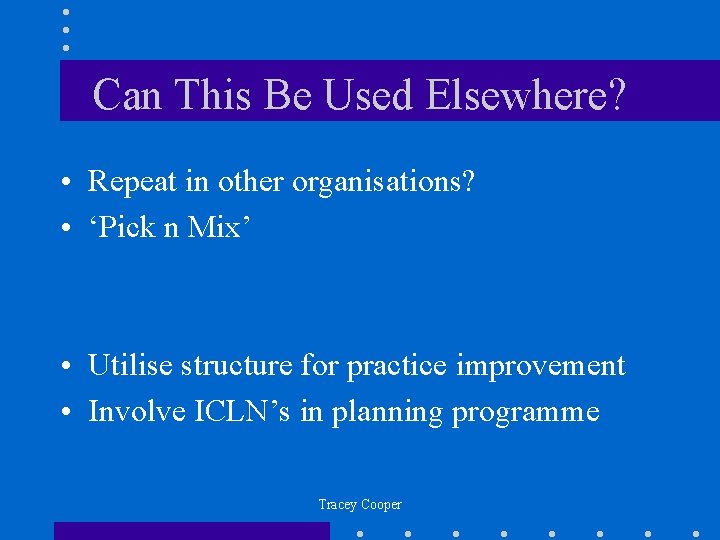 Can This Be Used Elsewhere?

• Repeat in other organisations?
• ‘Pick n Mix’

• Utilise structure for practice improvement
• Involve ICLN’s in planning programme

Tracey Cooper